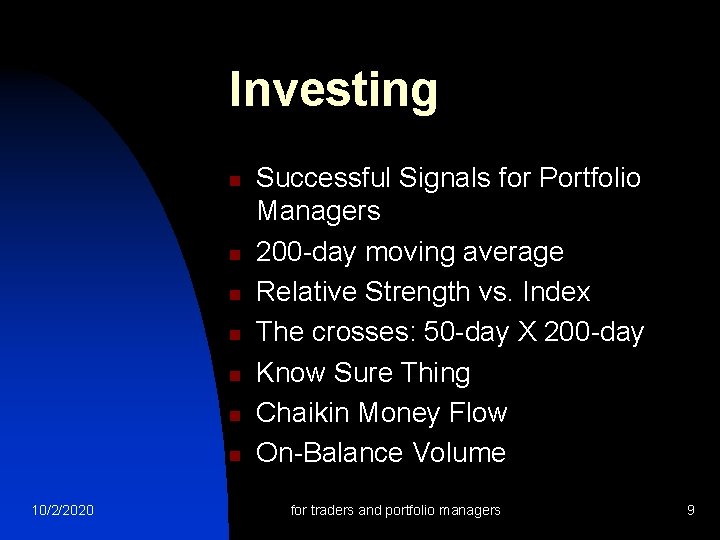 Investing

- Successful Signals for Portfolio Managers
- 200-day moving average
- Relative Strength vs. Index
- The crosses: 50-day X 200-day
- Know Sure Thing
- Chaikin Money Flow
- On-Balance Volume

10/2/2020 for traders and portfolio managers 9